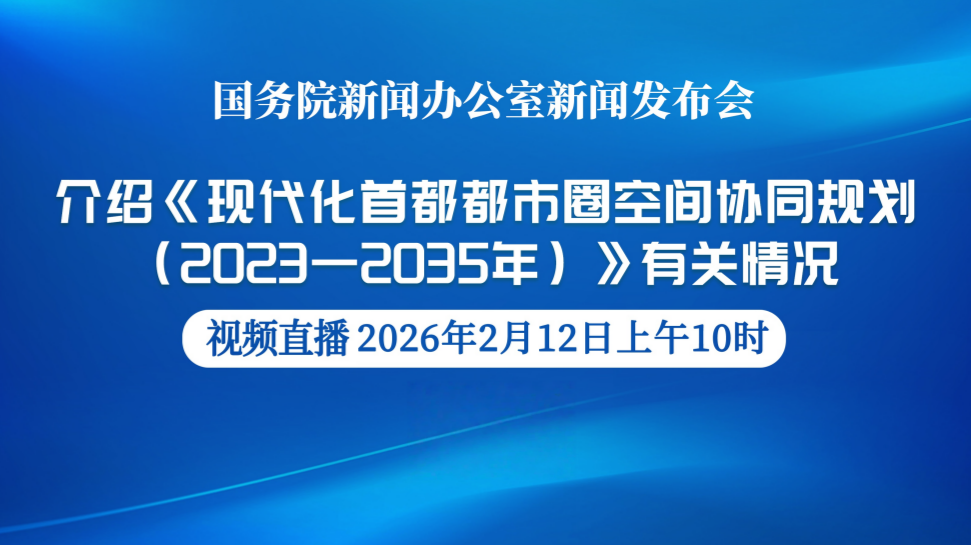 国务院新闻办公室新闻发布会

介绍《现代化首都都市圈空间协同规划（2023—2035年）》有关情况

视频直播 2026年2月12日上午10时